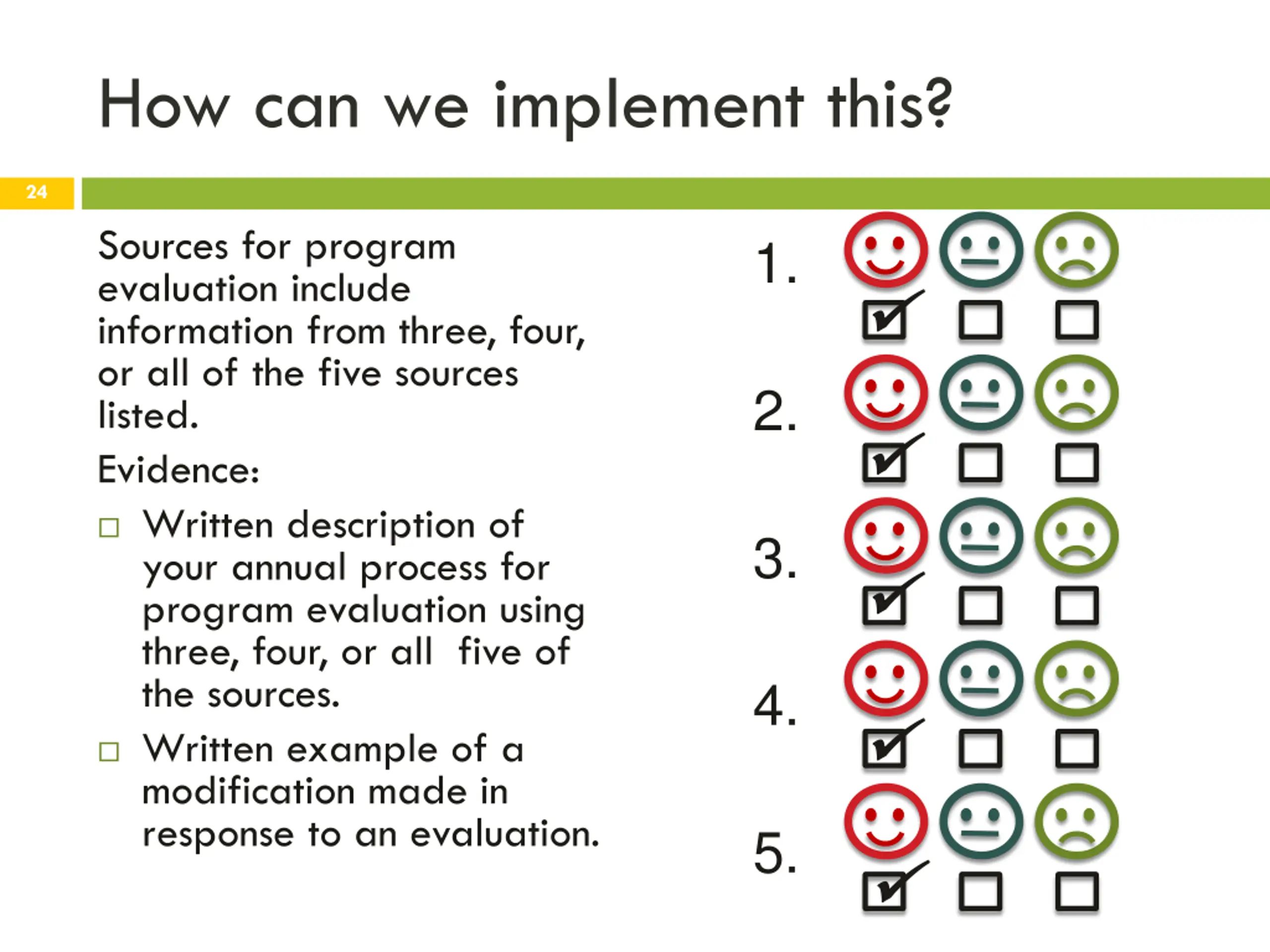 How can we implement this?

24

Sources for program evaluation include information from three, four, or all of the five sources listed.

Evidence:

□ Written description of your annual process for program evaluation using three, four, or all  five of the sources.

□ Written example of a modification made in response to an evaluation.

1.

2.

3.

4.

5.